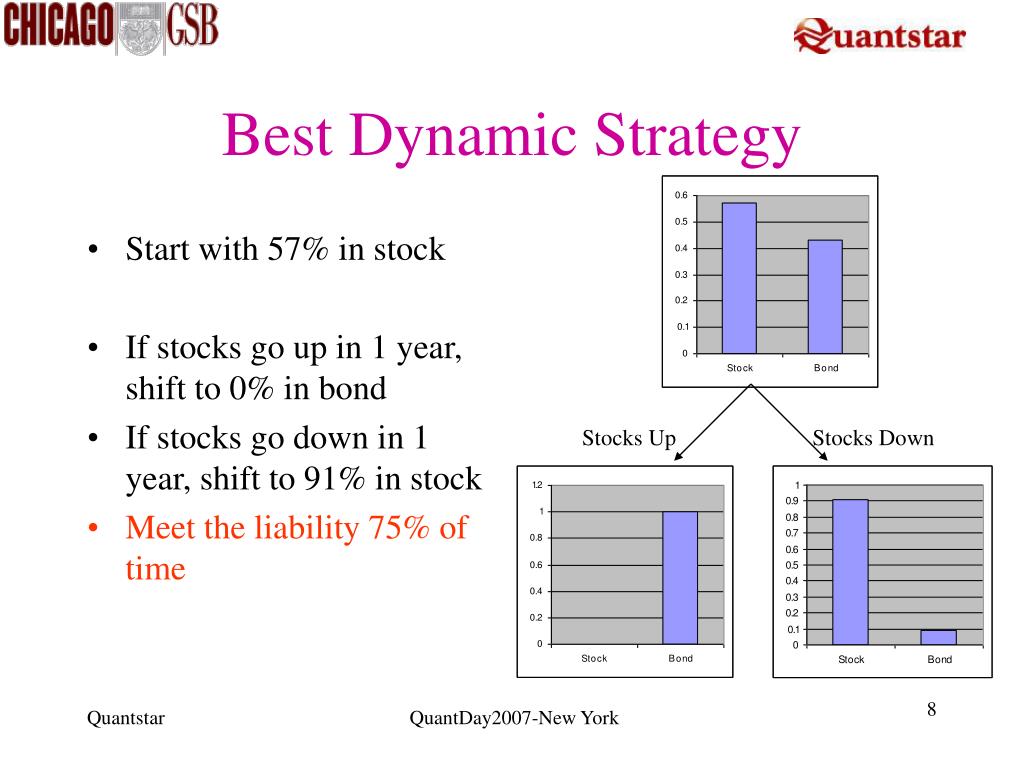 CHICAGO GSB

Quantstar

Best Dynamic Strategy

• Start with 57% in stock

• If stocks go up in 1 year, shift to 0% in bond

• If stocks go down in 1 year, shift to 91% in stock

• Meet the liability 75% of time

0.6
0.5
0.4
0.3
0.2
0.1
0
Stock
Bond

Stocks Up

Stocks Down

1.2
1
0.8
0.6
0.4
0.2
0
Stock
Bond

1
0.9
0.8
0.7
0.6
0.5
0.4
0.3
0.2
0.1
0
Stock
Bond

Quantstar

QuantDay2007-New York

8